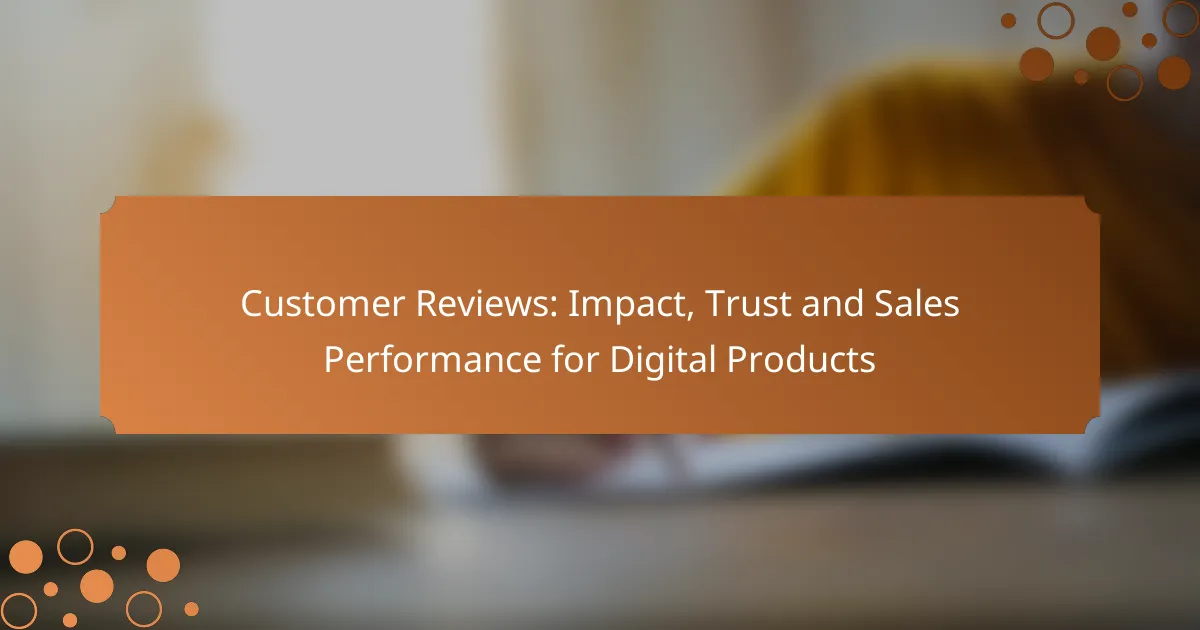 Customer Reviews: Impact, Trust and Sales Performance for Digital Products